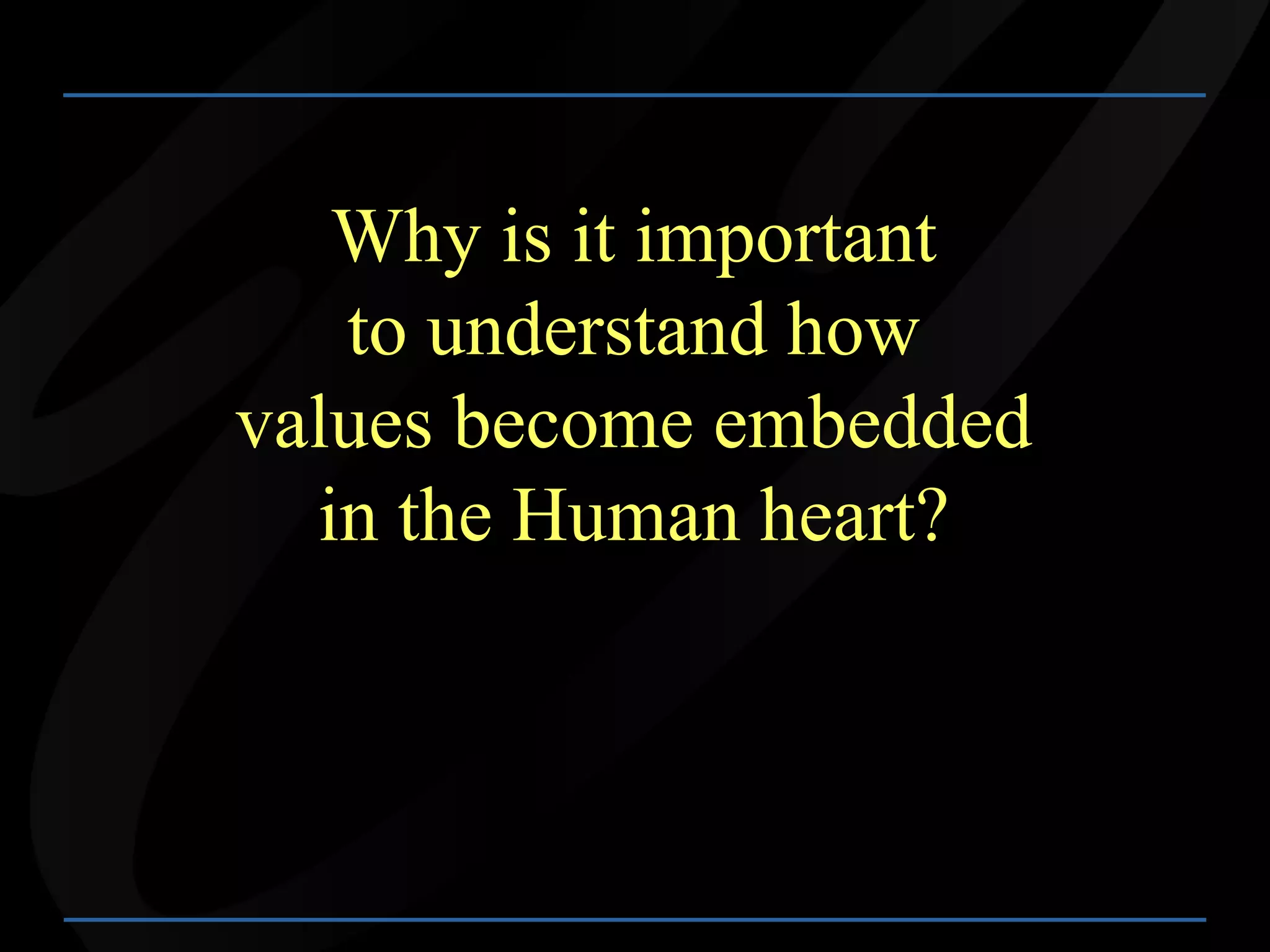 Why is it important to understand how values become embedded in the Human heart?